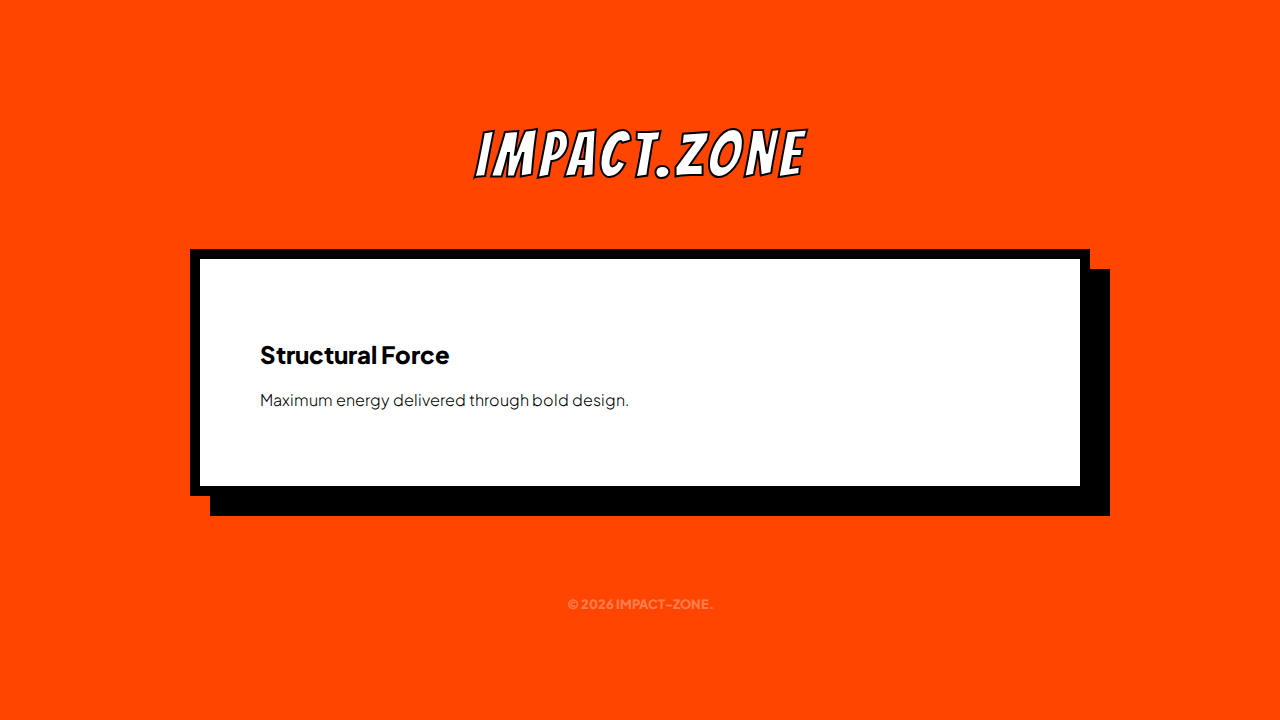 IMPACT.ZONE

Structural Force

Maximum energy delivered through bold design.

© 2026 IMPACT-ZONE.